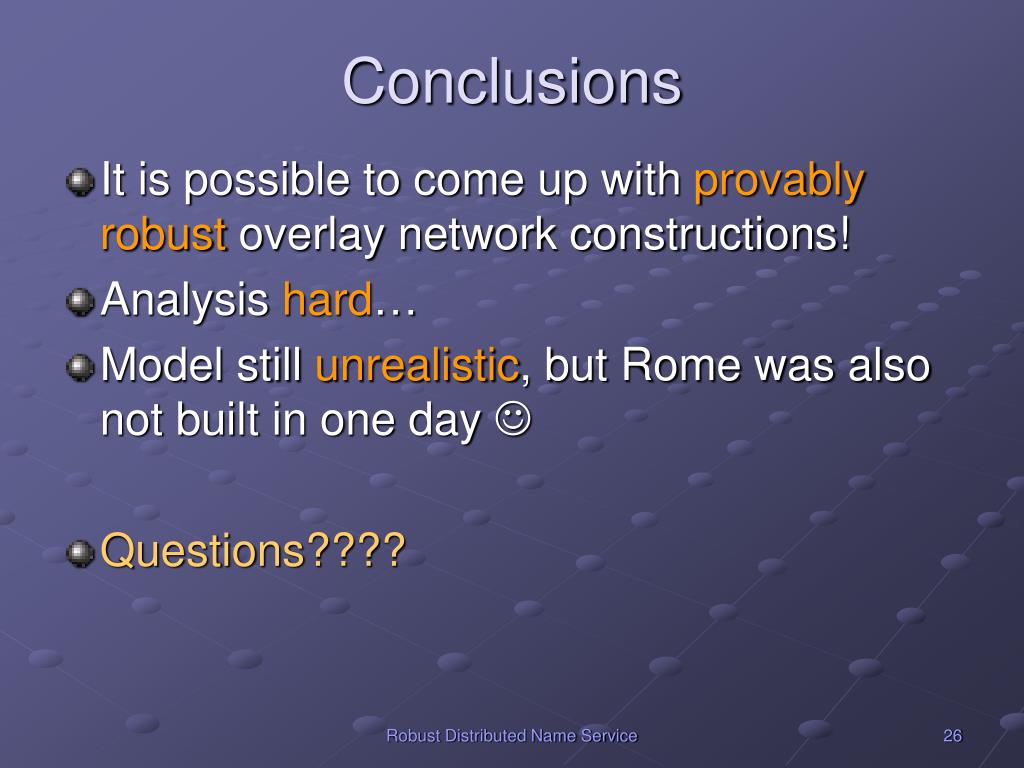 Conclusions

It is possible to come up with provably robust overlay network constructions!

Analysis hard…

Model still unrealistic, but Rome was also not built in one day ☺

Questions????

Robust Distributed Name Service

26